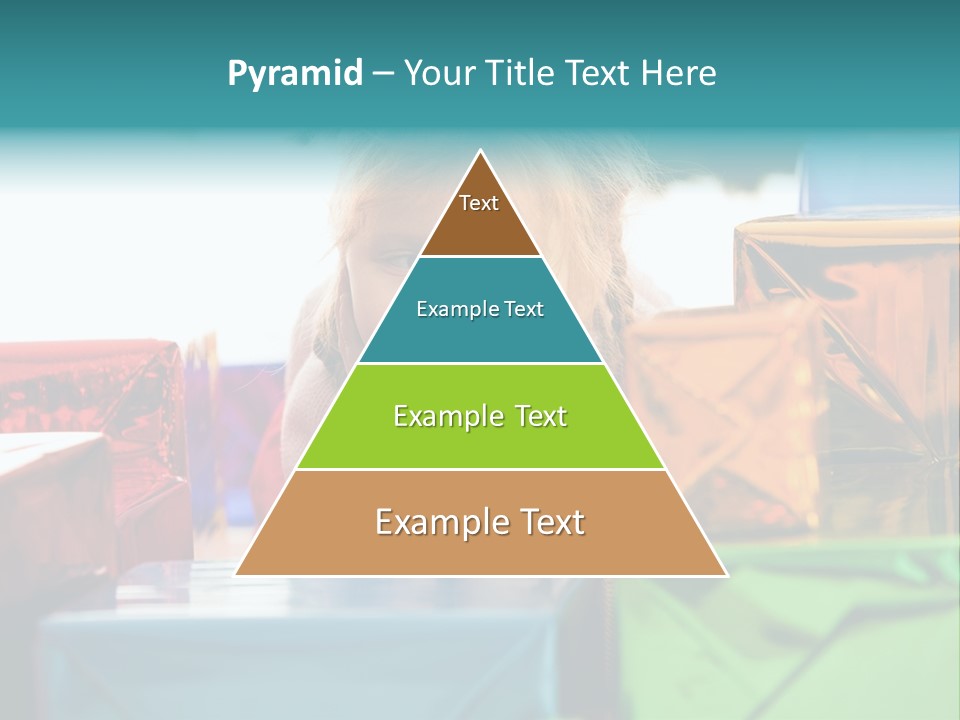 Pyramid – Your Title Text Here

Text

Example Text

Example Text

Example Text